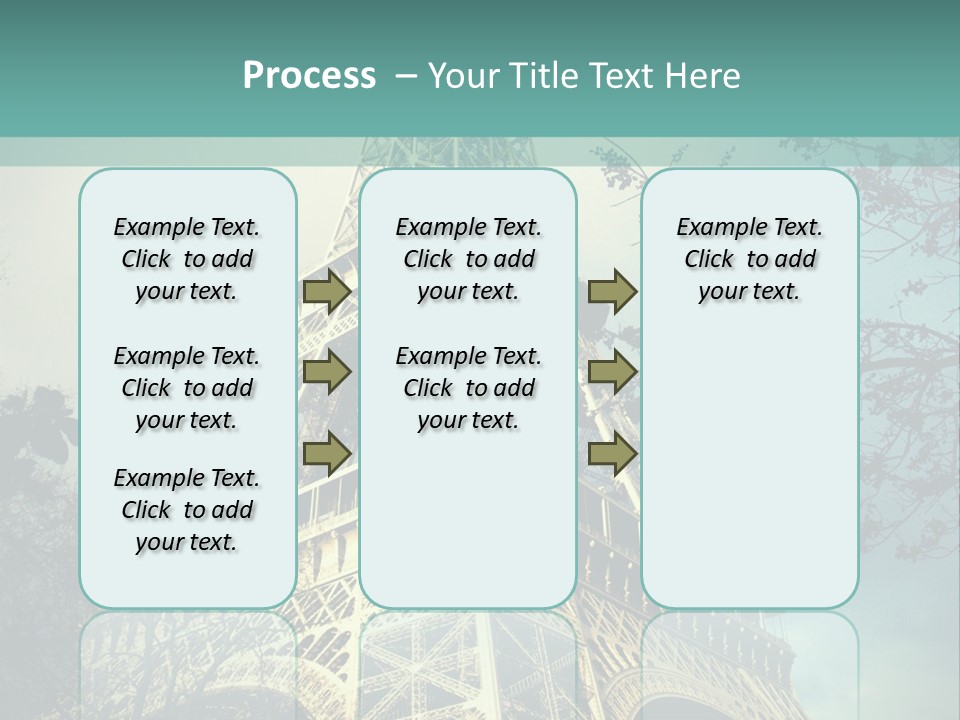 Process – Your Title Text Here

Example Text. Click to add your text.

Example Text. Click to add your text.

Example Text. Click to add your text.

Example Text. Click to add your text.

Example Text. Click to add your text.

Example Text. Click to add your text.